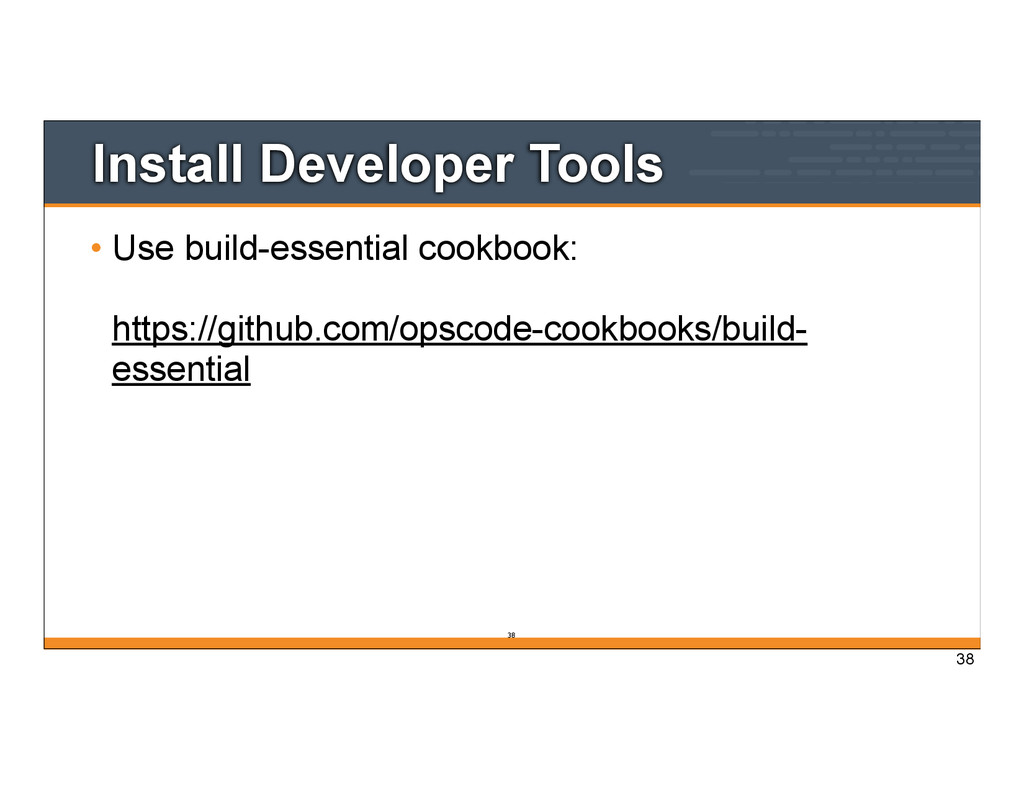 Install Developer Tools

• Use build-essential cookbook:

https://github.com/opscode-cookbooks/build-essential

38

38